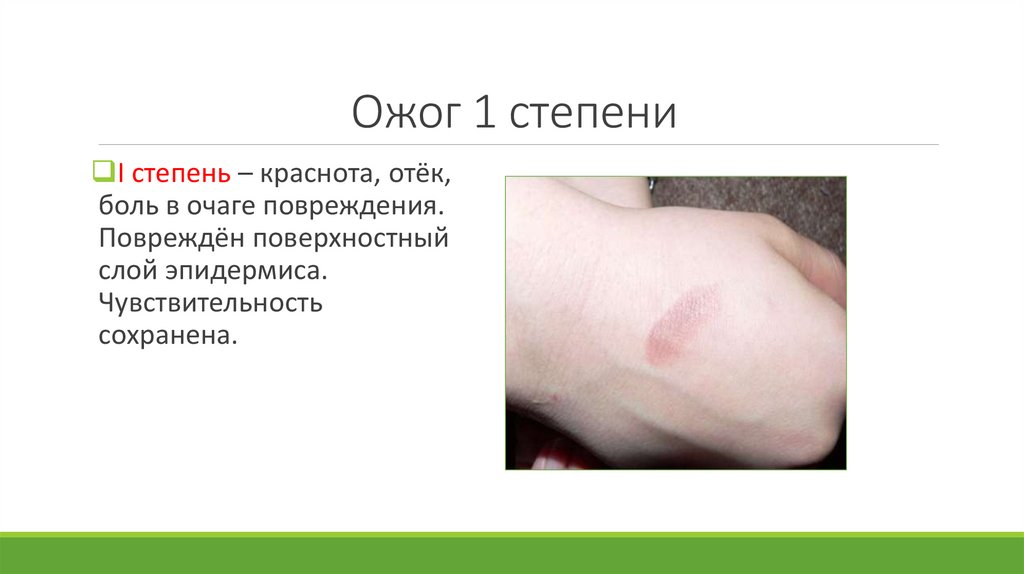 Ожог 1 степени

I степень – краснота, отёк, боль в очаге повреждения. Повреждён поверхностный слой эпидермиса. Чувствительность сохранена.